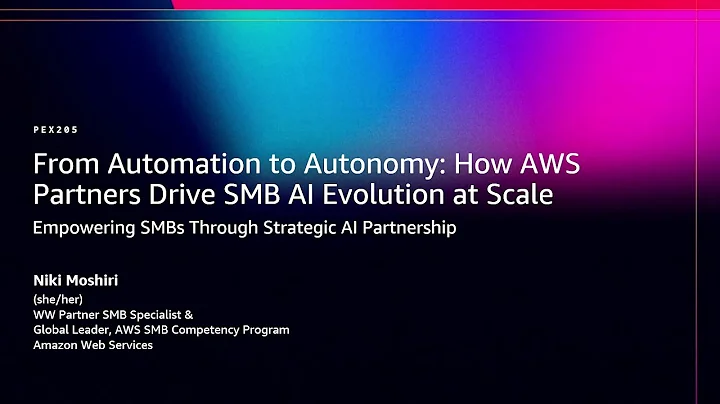 PEX205

From Automation to Autonomy: How AWS Partners Drive SMB AI Evolution at Scale

Empowering SMBs Through Strategic AI Partnership

Niki Moshiri
(she/her)
WW Partner SMB Specialist &
Global Leader, AWS SMB Competency Program
Amazon Web Services